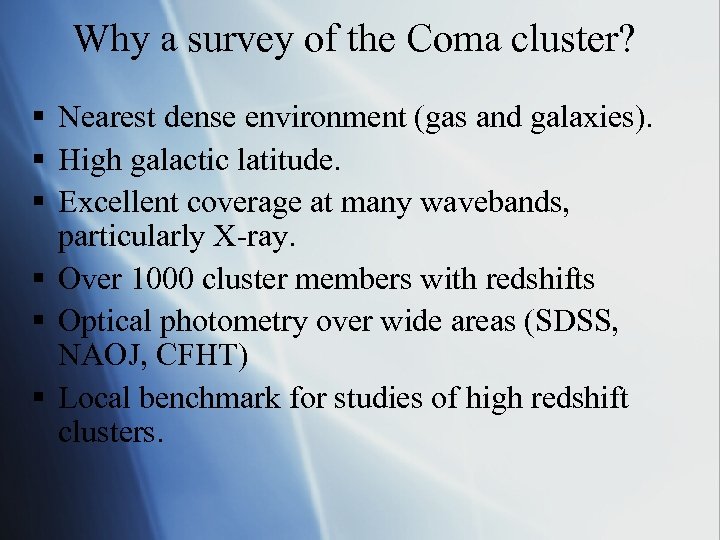 Why a survey of the Coma cluster?

▪ Nearest dense environment (gas and galaxies).
▪ High galactic latitude.
▪ Excellent coverage at many wavebands, particularly X-ray.
▪ Over 1000 cluster members with redshifts
▪ Optical photometry over wide areas (SDSS, NAOJ, CFHT)
▪ Local benchmark for studies of high redshift clusters.